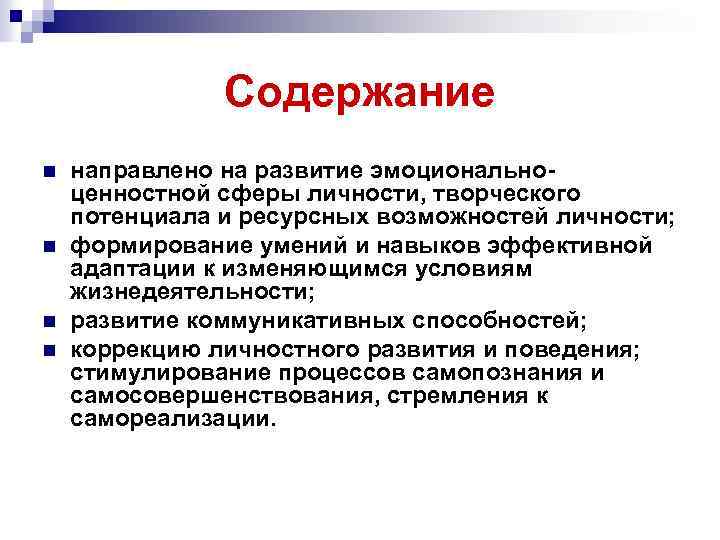 Содержание

направлено на развитие эмоционально-ценностной сферы личности, творческого потенциала и ресурсных возможностей личности;

формирование умений и навыков эффективной адаптации к изменяющимся условиям жизнедеятельности;

развитие коммуникативных способностей;

коррекцию личностного развития и поведения; стимулирование процессов самопознания и самосовершенствования, стремления к самореализации.